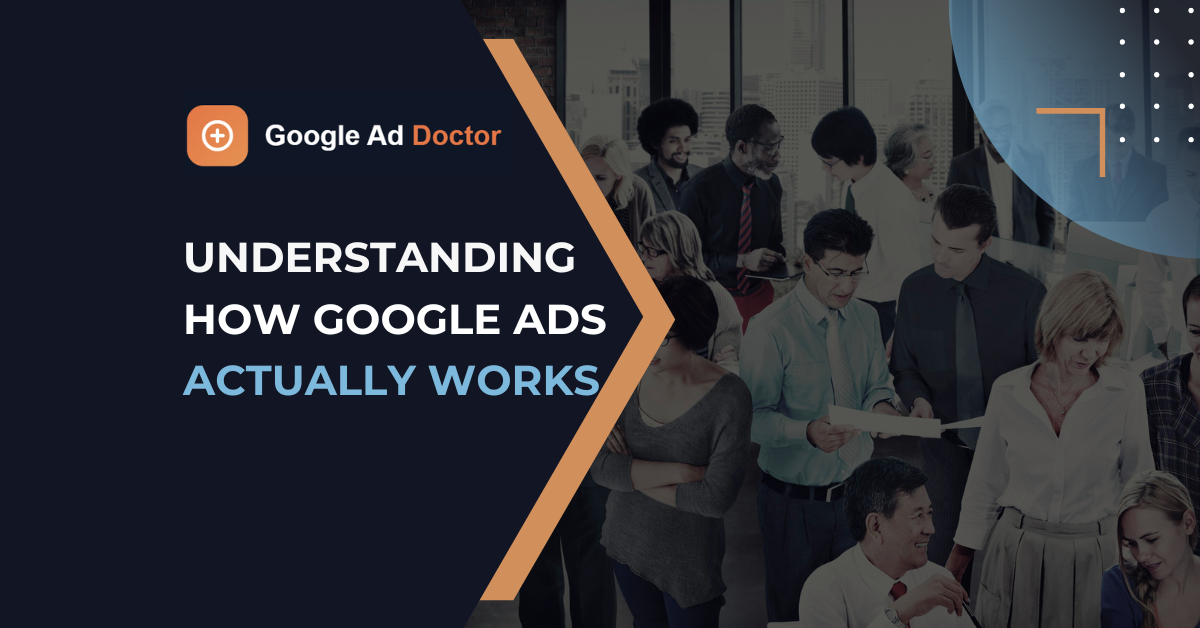 Google Ad Doctor

UNDERSTANDING HOW GOOGLE ADS ACTUALLY WORKS